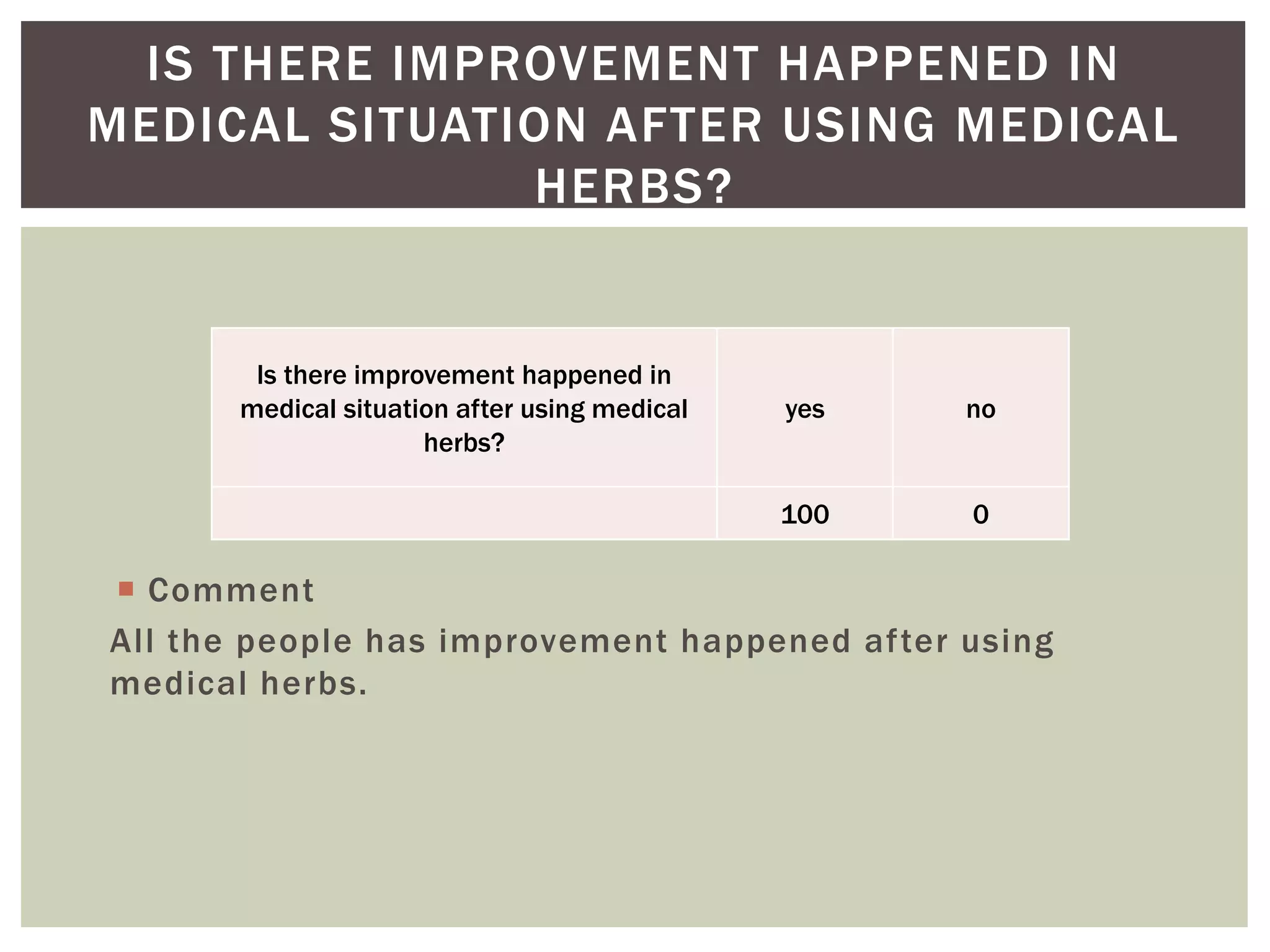 IS THERE IMPROVEMENT HAPPENED IN MEDICAL SITUATION AFTER USING MEDICAL HERBS?

| Is there improvement happened in medical situation after using medical herbs? | yes | no |
|---|---|---|
| | 100 | 0 |

Comment

All the people has improvement happened after using medical herbs.